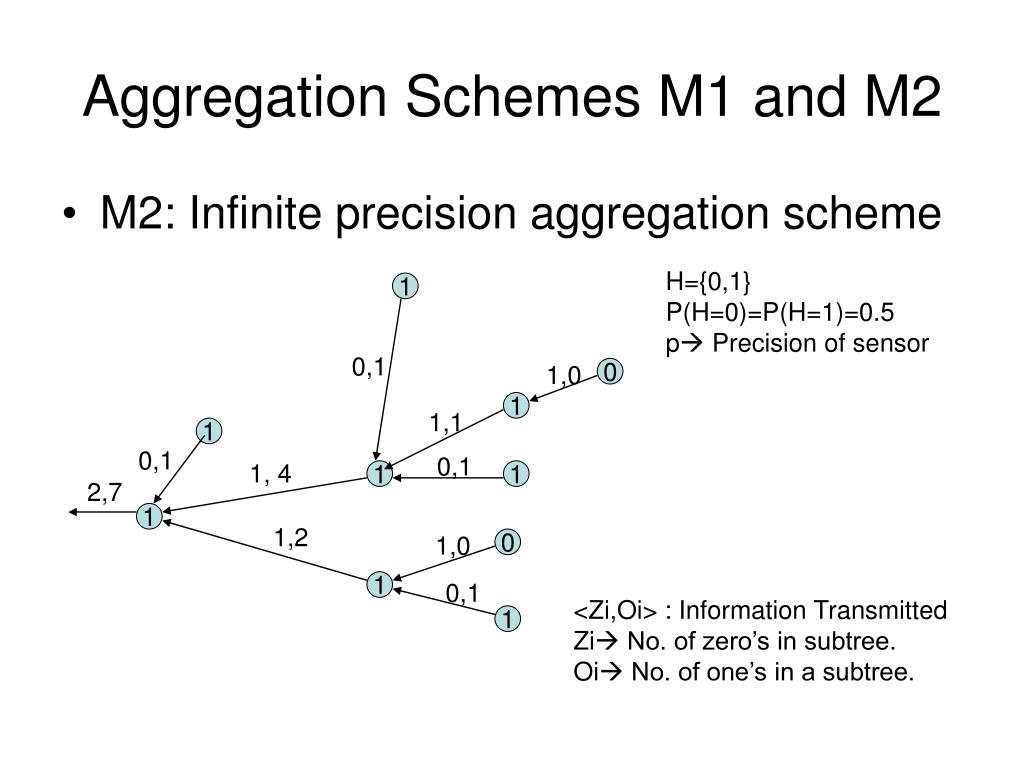 Aggregation Schemes M1 and M2

• M2: Infinite precision aggregation scheme

H={0,1}
P(H=0)=P(H=1)=0.5
p→ Precision of sensor

1
0,1
1,0
0
1
1,1
1
0,1
1, 4
1
0,1
1
2,7
1
1,2
1,0
0
1
0,1
1

<Zi,Oi> : Information Transmitted
Zi→ No. of zero's in subtree.
Oi→ No. of one's in a subtree.